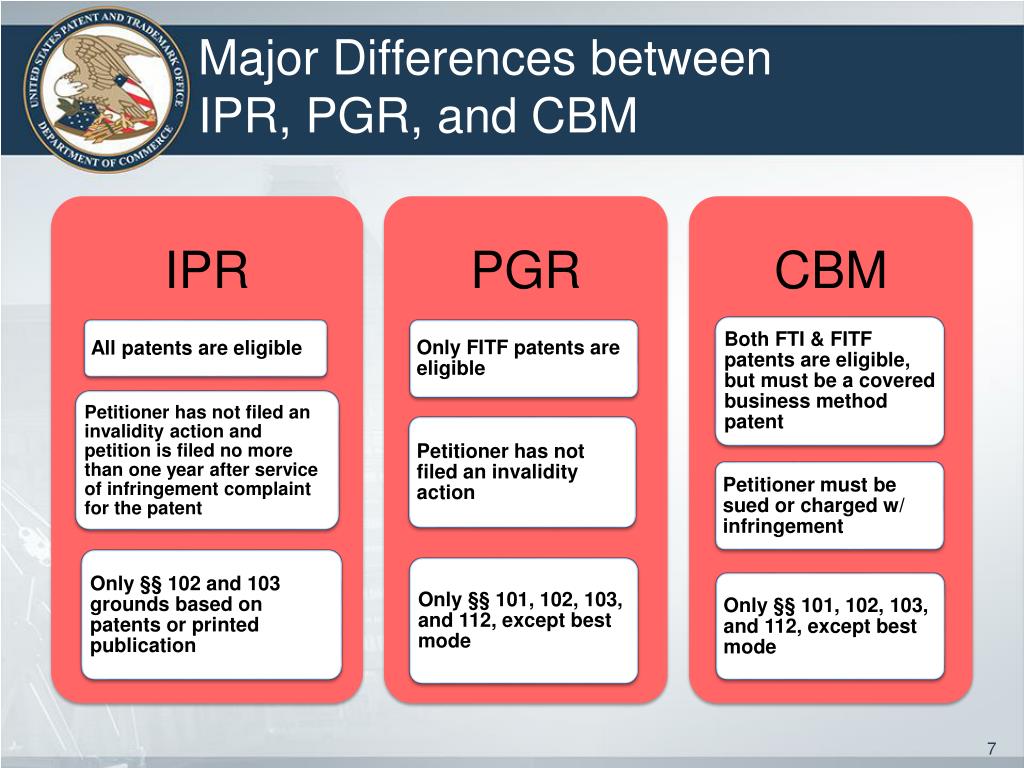 UNITED STATES PATENT AND TRADEMARK OFFICE
DEPARTMENT OF COMMERCE

Major Differences between IPR, PGR, and CBM

IPR

All patents are eligible

Petitioner has not filed an invalidity action and petition is filed no more than one year after service of infringement complaint for the patent

Only §§ 102 and 103 grounds based on patents or printed publication

PGR

Only FITF patents are eligible

Petitioner has not filed an invalidity action

Only §§ 101, 102, 103, and 112, except best mode

CBM

Both FTI & FITF patents are eligible, but must be a covered business method patent

Petitioner must be sued or charged w/ infringement

Only §§ 101, 102, 103, and 112, except best mode

7